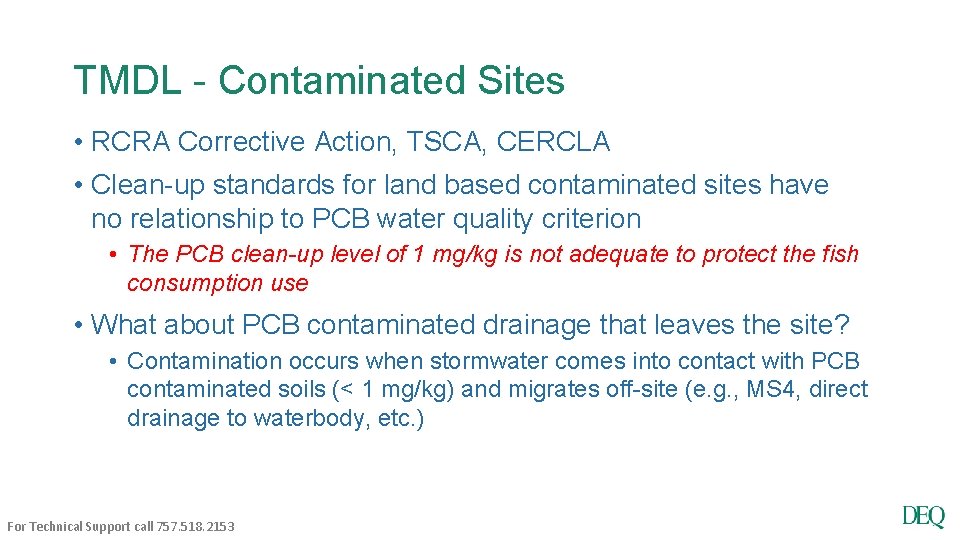 TMDL - Contaminated Sites

• RCRA Corrective Action, TSCA, CERCLA

• Clean-up standards for land based contaminated sites have no relationship to PCB water quality criterion

• The PCB clean-up level of 1 mg/kg is not adequate to protect the fish consumption use

• What about PCB contaminated drainage that leaves the site?

• Contamination occurs when stormwater comes into contact with PCB contaminated soils (< 1 mg/kg) and migrates off-site (e.g., MS4, direct drainage to waterbody, etc.)

For Technical Support call 757.518.2153

DEQ